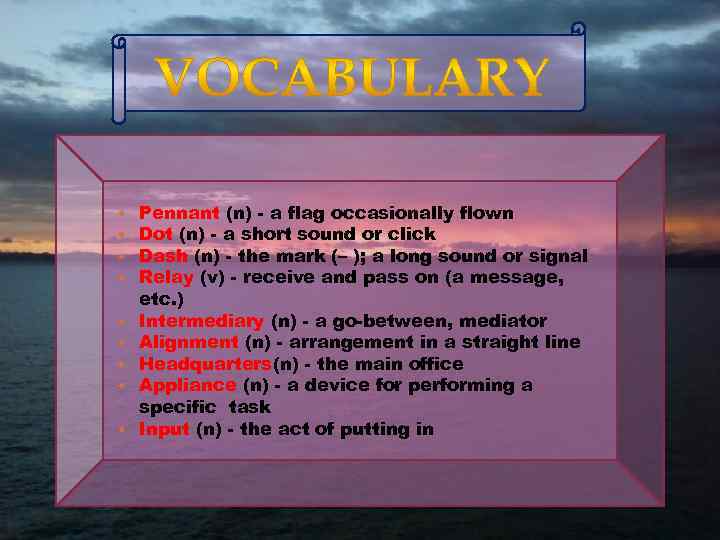 VOCABULARY

- Pennant (n) - a flag occasionally flown
- Dot (n) - a short sound or click
- Dash (n) - the mark (– ); a long sound or signal
- Relay (v) - receive and pass on (a message, etc.)
- Intermediary (n) - a go-between, mediator
- Alignment (n) - arrangement in a straight line
- Headquarters(n) - the main office
- Appliance (n) - a device for performing a specific task
- Input (n) - the act of putting in